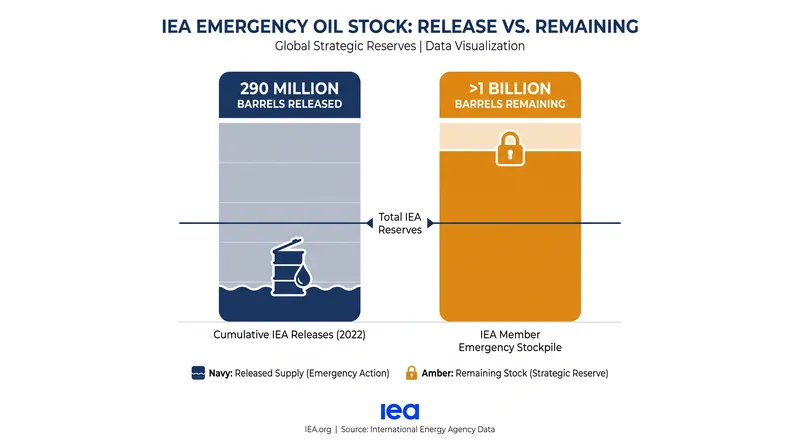 IEA EMERGENCY OIL STOCK: RELEASE VS. REMAINING

Global Strategic Reserves | Data Visualization

290 MILLION
BARRELS RELEASED

>1 BILLION
BARRELS REMAINING

Total IEA Reserves

Cumulative IEA Releases (2022)

IEA Member Emergency Stockpile

Navy: Released Supply (Emergency Action)

Amber: Remaining Stock (Strategic Reserve)

iea

IEA.org | Source: International Energy Agency Data